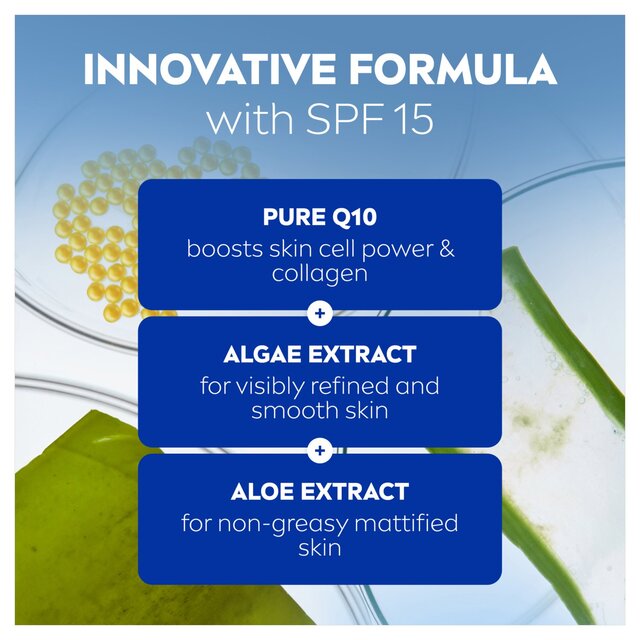 INNOVATIVE FORMULA
with SPF 15

PURE Q10
boosts skin cell power & collagen

+

ALGAE EXTRACT
for visibly refined and smooth skin

+

ALOE EXTRACT
for non-greasy mattified skin